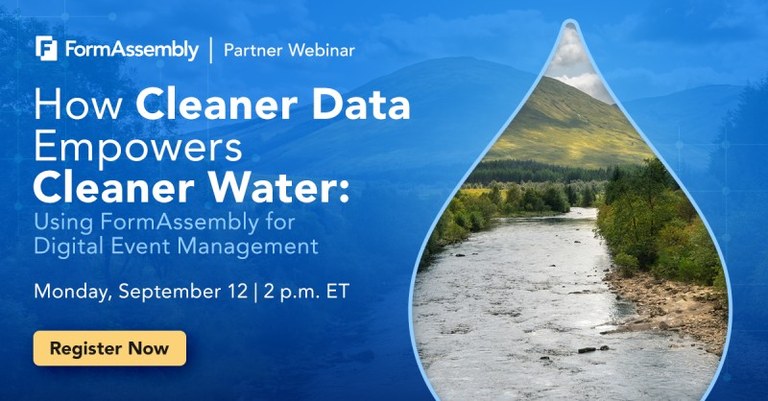 FormAssembly | Partner Webinar

How Cleaner Data Empowers Cleaner Water:

Using FormAssembly for Digital Event Management

Monday, September 12 | 2 p.m. ET

Register Now